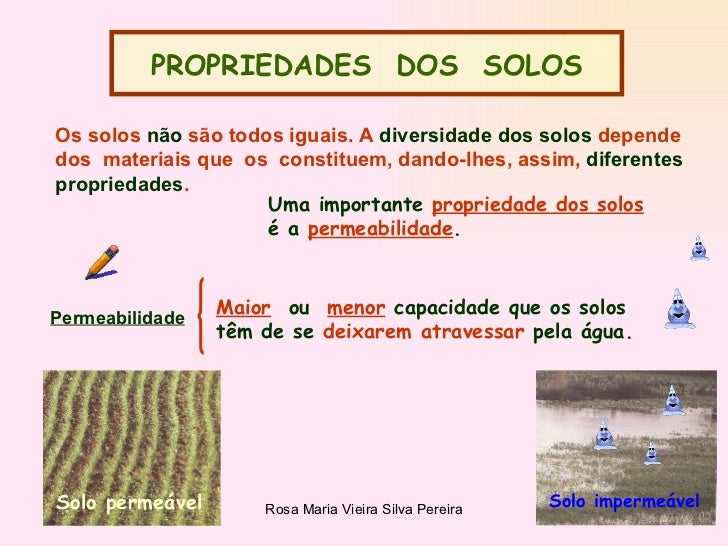 PROPRIEDADES DOS SOLOS

Os solos não são todos iguais. A diversidade dos solos depende dos materiais que os constituem, dando-lhes, assim, diferentes propriedades.

Uma importante propriedade dos solos é a permeabilidade.

Permeabilidade

Maior ou menor capacidade que os solos têm de se deixarem atravessar pela água.

Solo permeável

Rosa Maria Vieira Silva Pereira

Solo impermeável